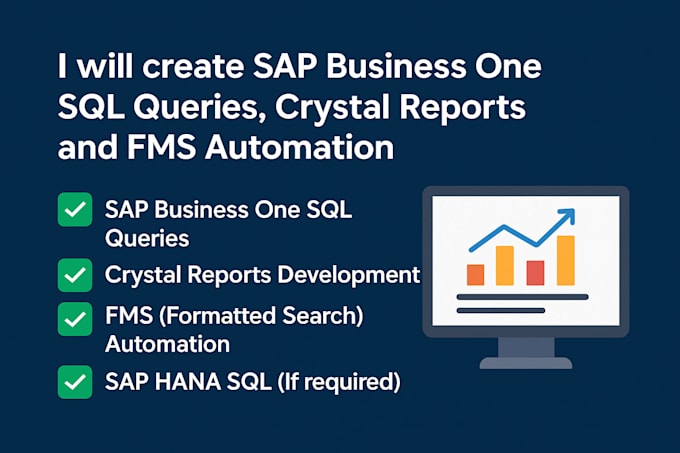 I will create SAP Business One SQL Queries, Crystal Reports and FMS Automation

SAP Business One SQL Queries

Crystal Reports Development

FMS (Formatted Search) Automation

SAP HANA SQL (If required)